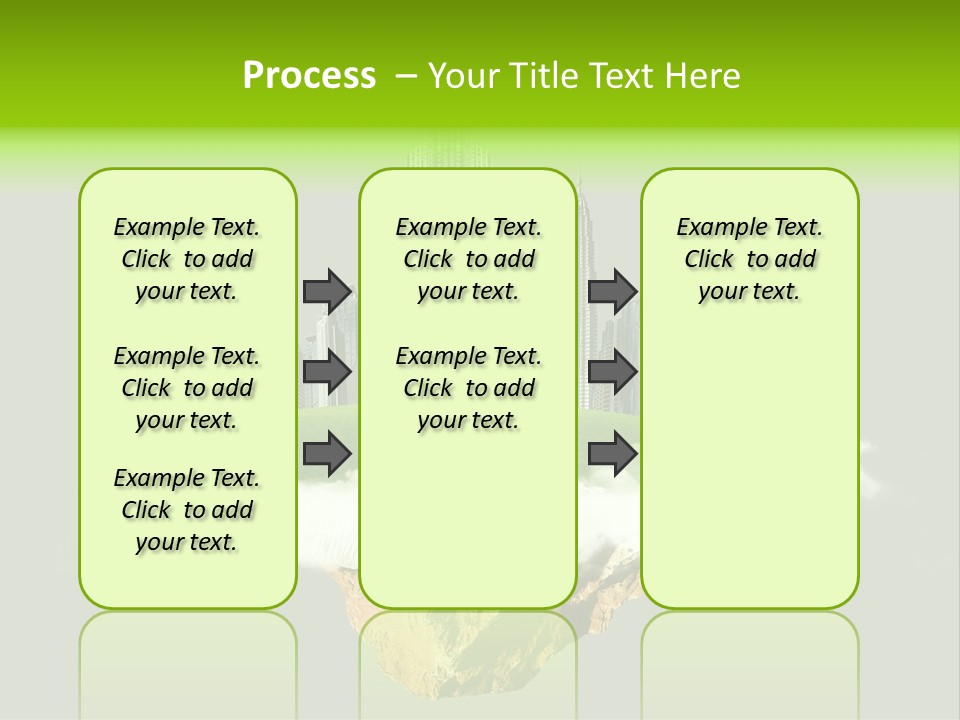 Process – Your Title Text Here

Example Text. Click to add your text.

Example Text. Click to add your text.

Example Text. Click to add your text.

Example Text. Click to add your text.

Example Text. Click to add your text.

Example Text. Click to add your text.